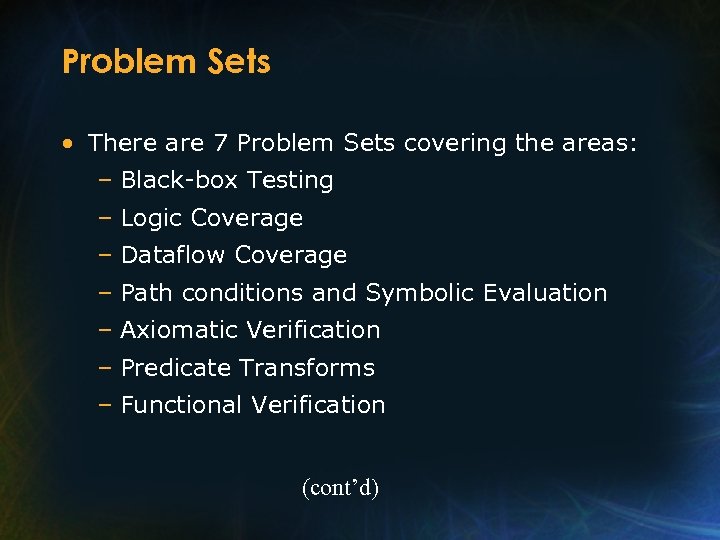 Problem Sets

• There are 7 Problem Sets covering the areas:
– Black-box Testing
– Logic Coverage
– Dataflow Coverage
– Path conditions and Symbolic Evaluation
– Axiomatic Verification
– Predicate Transforms
– Functional Verification

(cont'd)